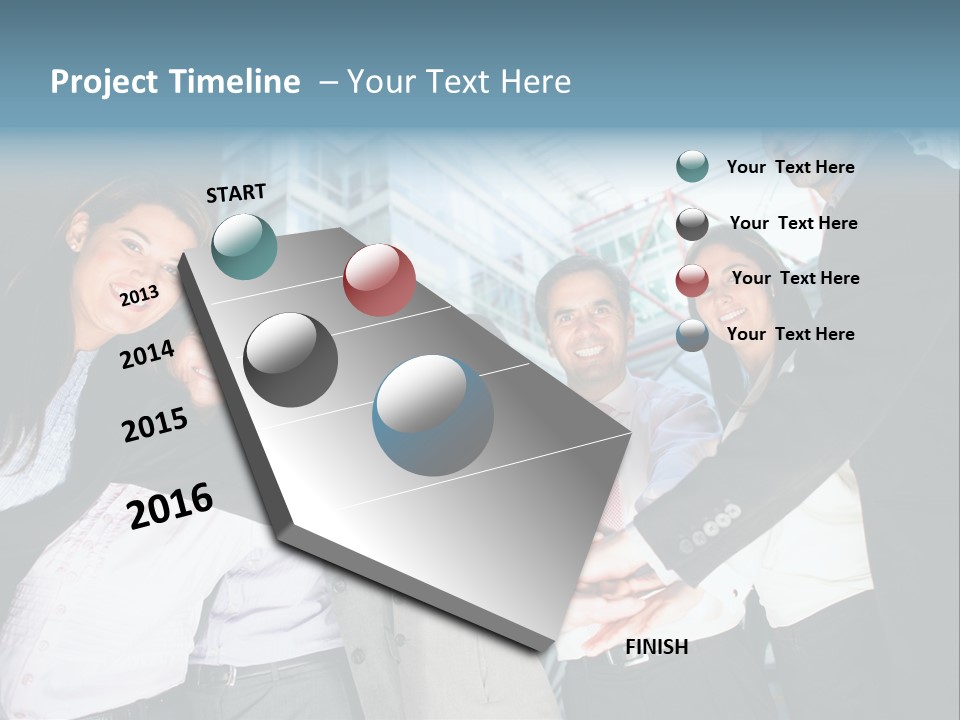 Project Timeline – Your Text Here

START

2013

2014

2015

2016

FINISH

Your Text Here

Your Text Here

Your Text Here

Your Text Here